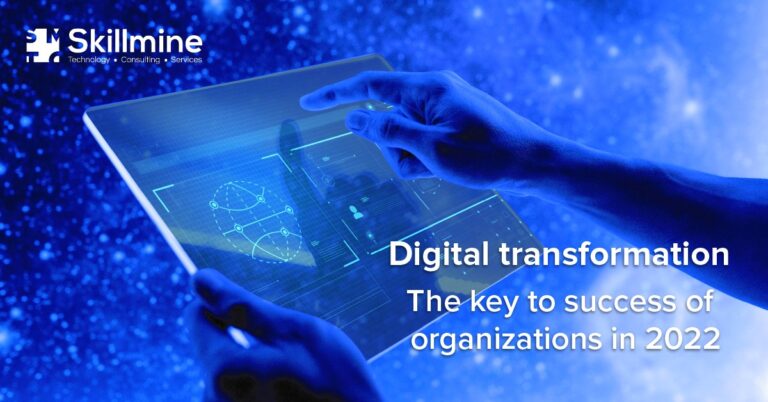 Skillmine
Technology • Consulting • Services

Digital transformation
The key to success of organizations in 2022